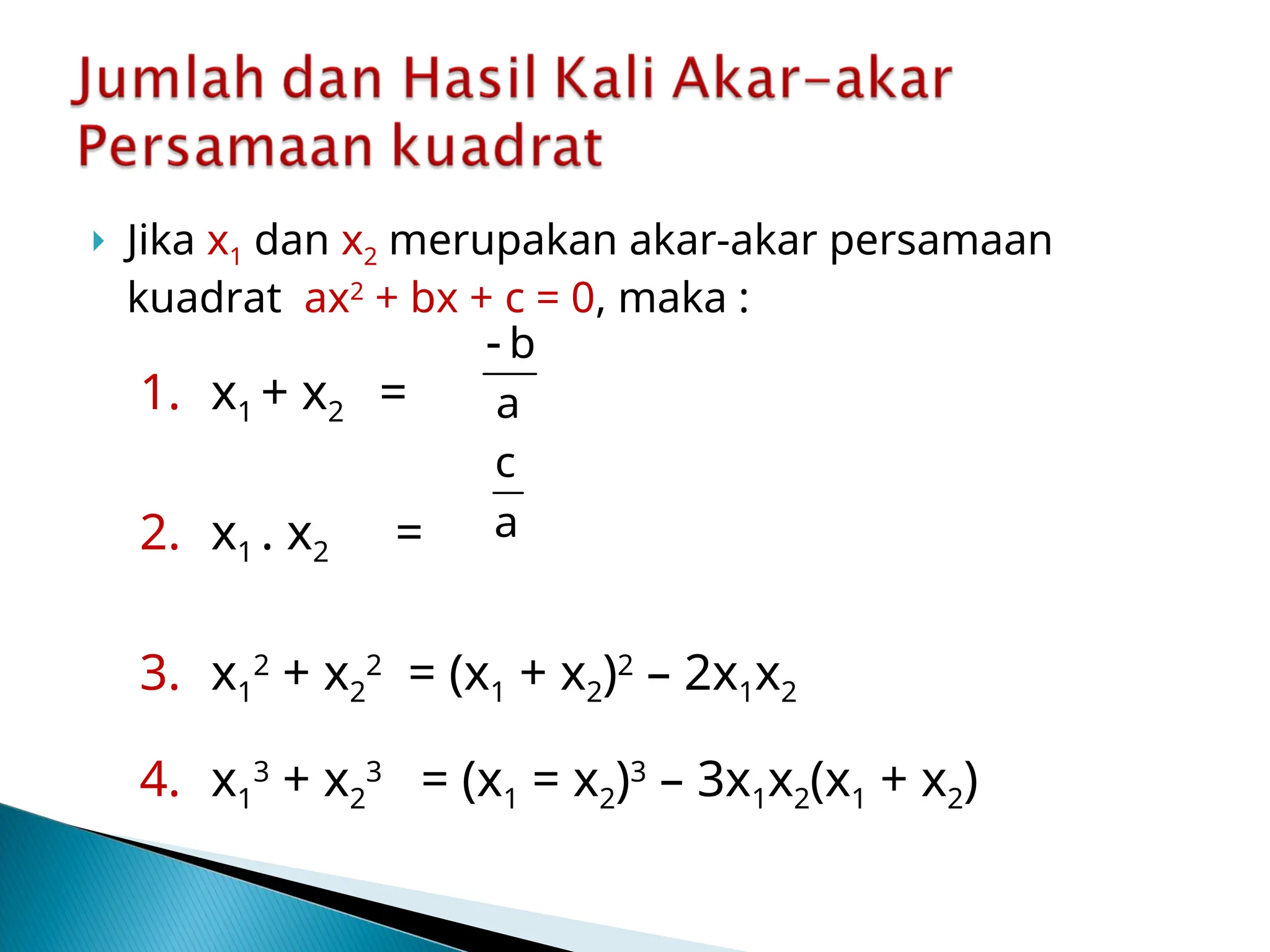 Jumlah dan Hasil Kali Akar–akar Persamaan kuadrat

Jika $x_1$ dan $x_2$ merupakan akar-akar persamaan kuadrat $ax^2 + bx + c = 0$, maka :

1. $x_1 + x_2 = \frac{-b}{a}$

2. $x_1 . x_2 = \frac{c}{a}$

3. $x_1^2 + x_2^2 = (x_1 + x_2)^2 – 2x_1x_2$

4. $x_1^3 + x_2^3 = (x_1 = x_2)^3 – 3x_1x_2(x_1 + x_2)$